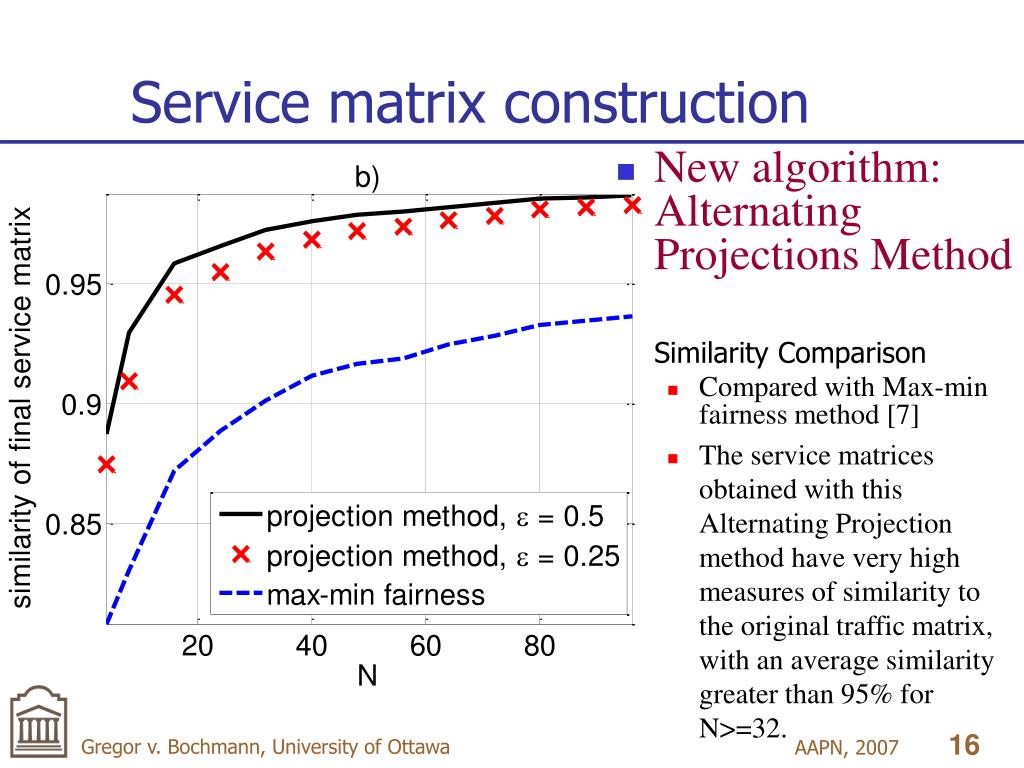 Service matrix construction

b)

similarity of final service matrix

0.95

0.9

0.85

projection method, $\varepsilon$ = 0.5
projection method, $\varepsilon$ = 0.25
max-min fairness

20 40 60 80
N

New algorithm: Alternating Projections Method

Similarity Comparison

Compared with Max-min fairness method [7]

The service matrices obtained with this Alternating Projection method have very high measures of similarity to the original traffic matrix, with an average similarity greater than 95% for N>=32.

Gregor v. Bochmann, University of Ottawa

AAPN, 2007

16